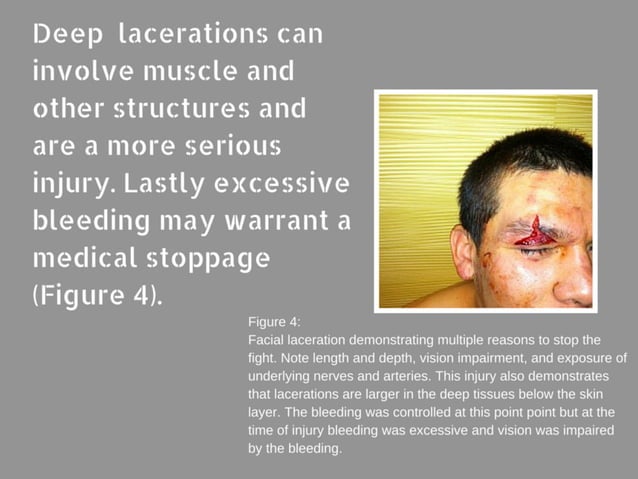 Deep lacerations can involve muscle and other structures and are a more serious injury. Lastly excessive bleeding may warrant a medical stoppage (Figure 4).

Figure 4:
Facial laceration demonstrating multiple reasons to stop the fight. Note length and depth, vision impairment, and exposure of underlying nerves and arteries. This injury also demonstrates that lacerations are larger in the deep tissues below the skin layer. The bleeding was controlled at this point point but at the time of injury bleeding was excessive and vision was impaired by the bleeding.